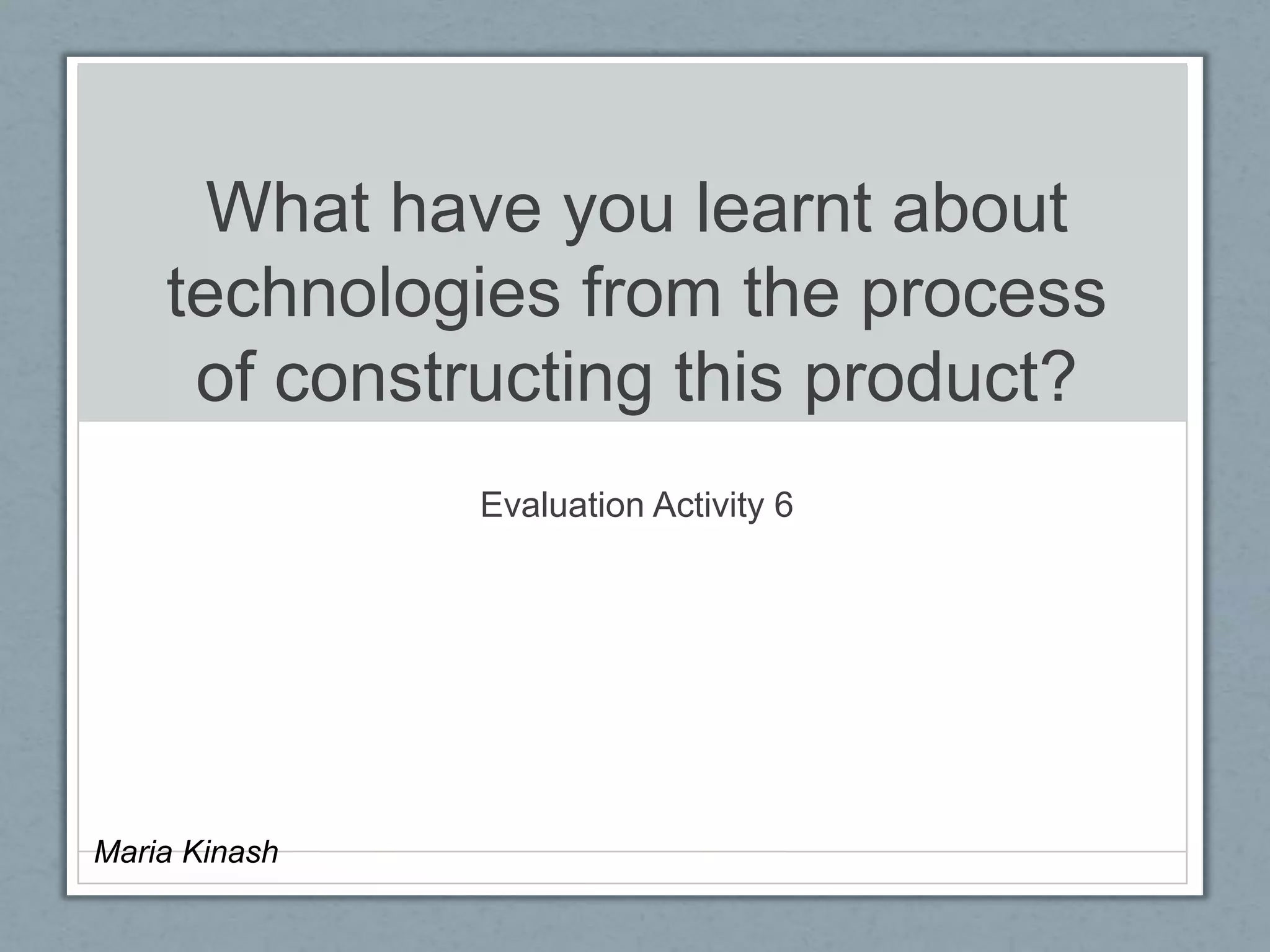 What have you learnt about technologies from the process of constructing this product?

Evaluation Activity 6

Maria Kinash